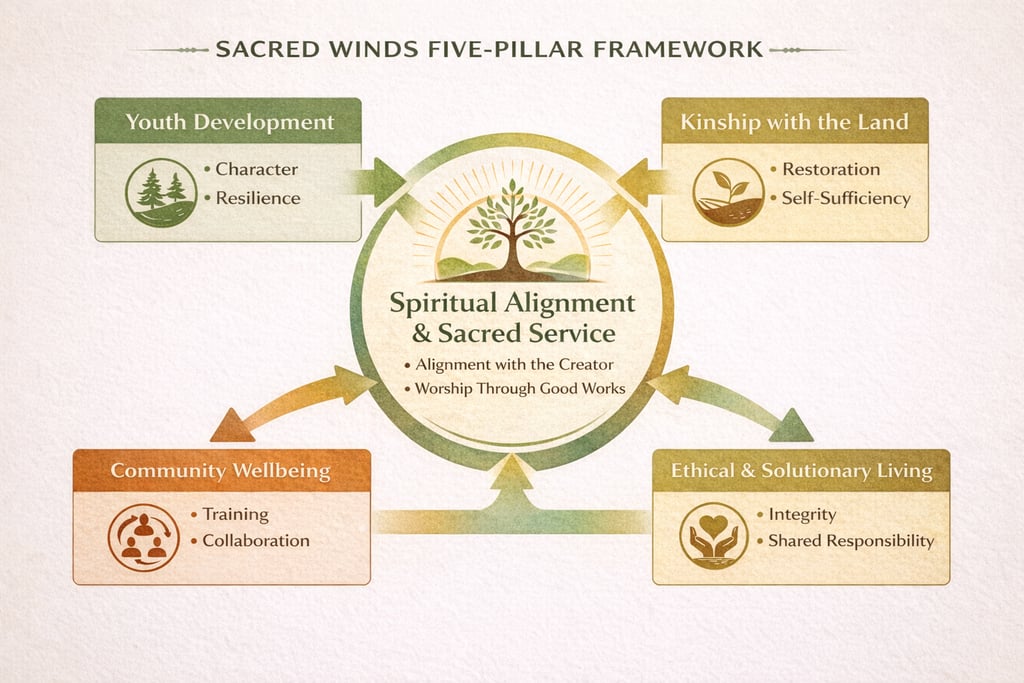 SACRED WINDS FIVE-PILLAR FRAMEWORK

Youth Development
• Character
• Resilience

Kinship with the Land
• Restoration
• Self-Sufficiency

Spiritual Alignment & Sacred Service
• Alignment with the Creator
• Worship Through Good Works

Community Wellbeing
• Training
• Collaboration

Ethical & Solutionary Living
• Integrity
• Shared Responsibility